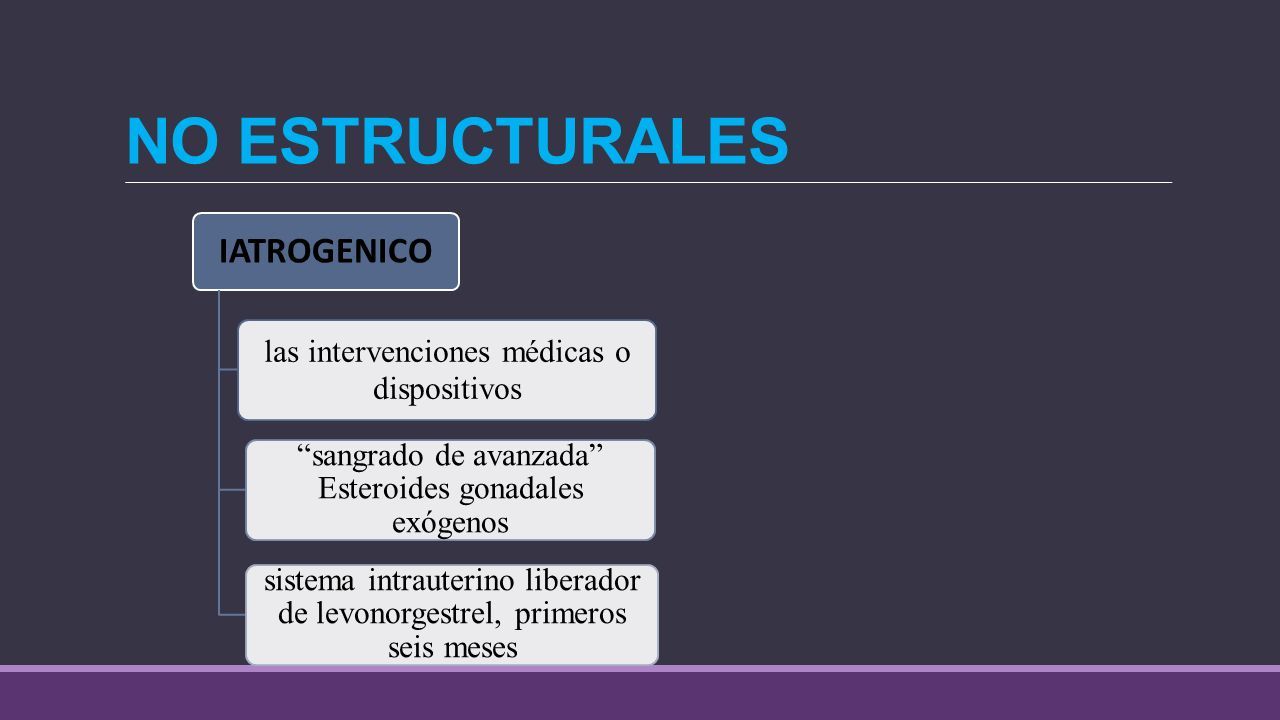 NO ESTRUCTURALES

IATROGENICO

las intervenciones médicas o dispositivos

“sangrado de avanzada” Esteroides gonadales exógenos

sistema intrauterino liberador de levonorgestrel, primeros seis meses